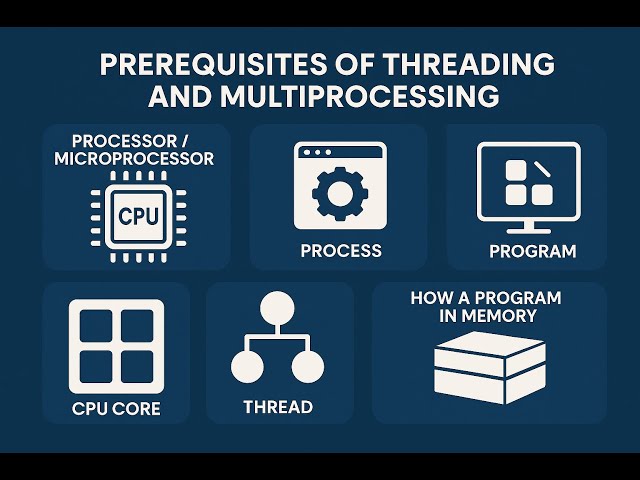 PREREQUISITES OF THREADING AND MULTIPROCESSING

PROCESSOR / MICROPROCESSOR

CPU

PROCESS

PROGRAM

CPU CORE

THREAD

HOW A PROGRAM IN MEMORY